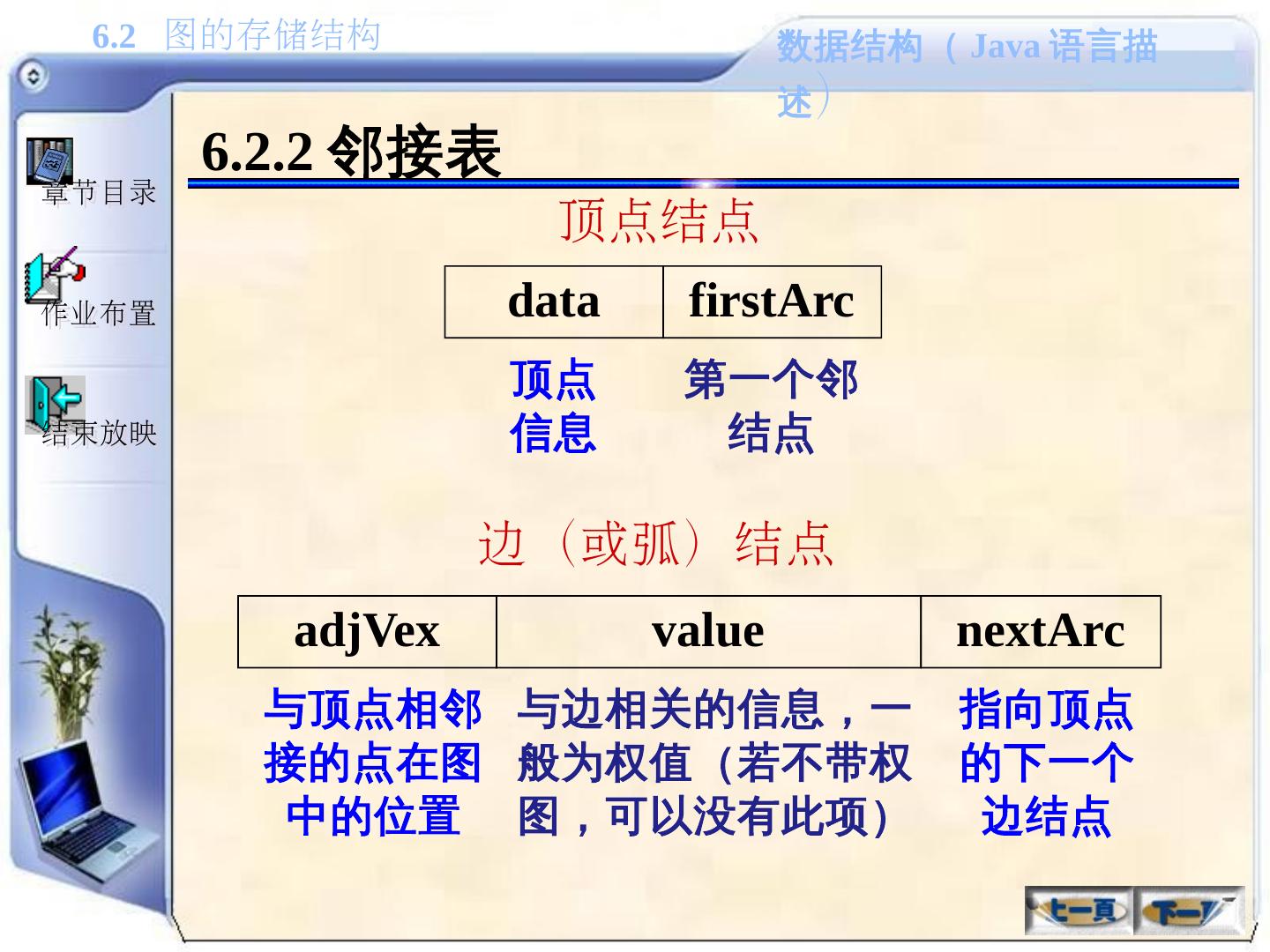 6.2 图的存储结构

数据结构（Java 语言描述）

章节目录

作业布置

结束放映

6.2.2 邻接表

顶点结点

| data | firstArc |
|---|---|
| 顶点信息 | 第一个邻结点 |

边（或弧）结点

| adjVex | value | nextArc |
|---|---|---|
| 与顶点相邻接的点在图中的位置 | 与边相关的信息，一般为权值（若不带权图，可以没有此项） | 指向顶点的下一个边结点 |

上一页 下一页